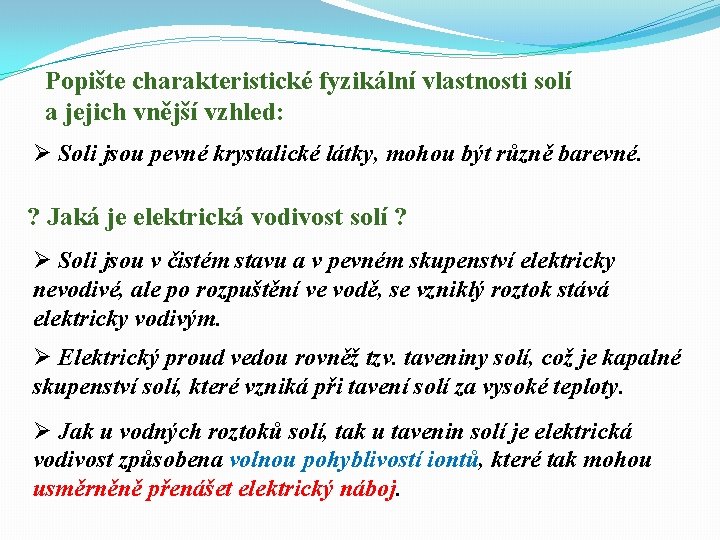 Popište charakteristické fyzikální vlastnosti solí a jejich vnější vzhled:

➢ Soli jsou pevné krystalické látky, mohou být různě barevné.

? Jaká je elektrická vodivost solí ?

➢ Soli jsou v čistém stavu a v pevném skupenství elektricky nevodivé, ale po rozpuštění ve vodě, se vzniklý roztok stává elektricky vodivým.

➢ Elektrický proud vedou rovněž tzv. taveniny solí, což je kapalné skupenství solí, které vzniká při tavení solí za vysoké teploty.

➢ Jak u vodných roztoků solí, tak u tavenin solí je elektrická vodivost způsobena volnou pohyblivostí iontů, které tak mohou usměrněně přenášet elektrický náboj.